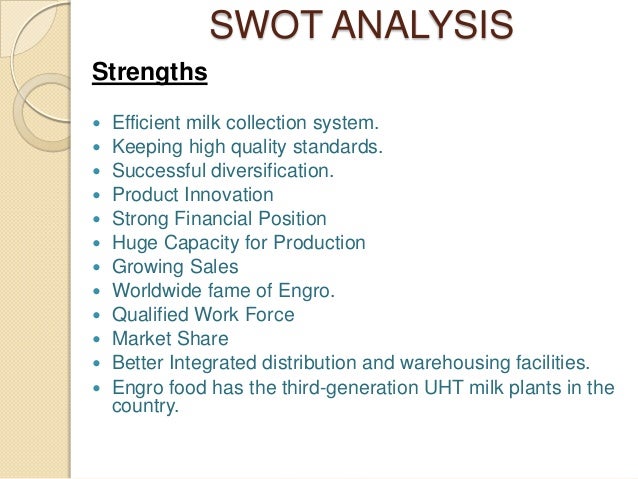 SWOT ANALYSIS

Strengths

- Efficient milk collection system.
- Keeping high quality standards.
- Successful diversification.
- Product Innovation
- Strong Financial Position
- Huge Capacity for Production
- Growing Sales
- Worldwide fame of Engro.
- Qualified Work Force
- Market Share
- Better Integrated distribution and warehousing facilities.
- Engro food has the third-generation UHT milk plants in the country.